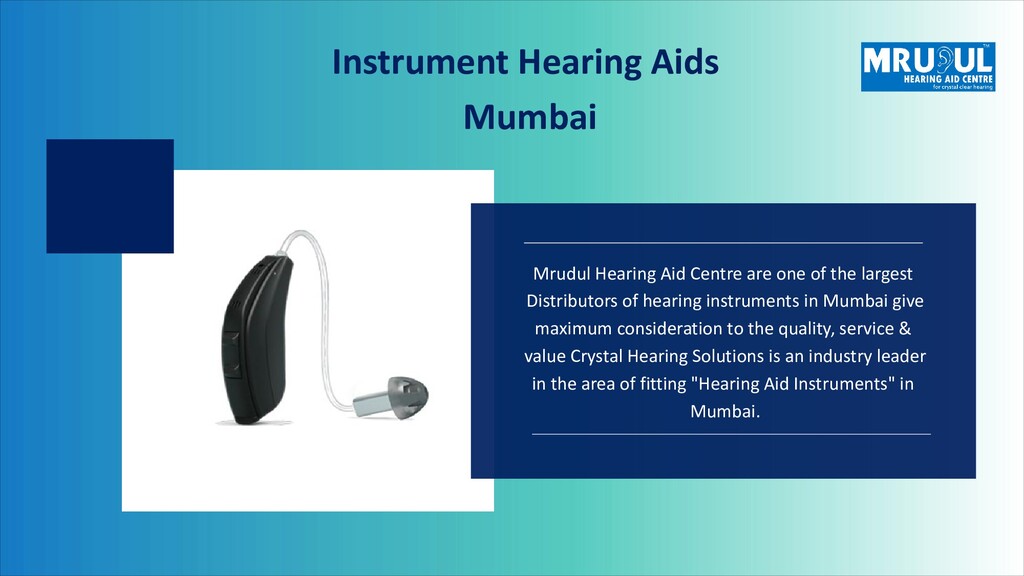 Instrument Hearing Aids
Mumbai

MRUDUL
HEARING AID CENTRE
for crystal clear hearing

Mrudul Hearing Aid Centre are one of the largest Distributors of hearing instruments in Mumbai give maximum consideration to the quality, service & value Crystal Hearing Solutions is an industry leader in the area of fitting "Hearing Aid Instruments" in Mumbai.